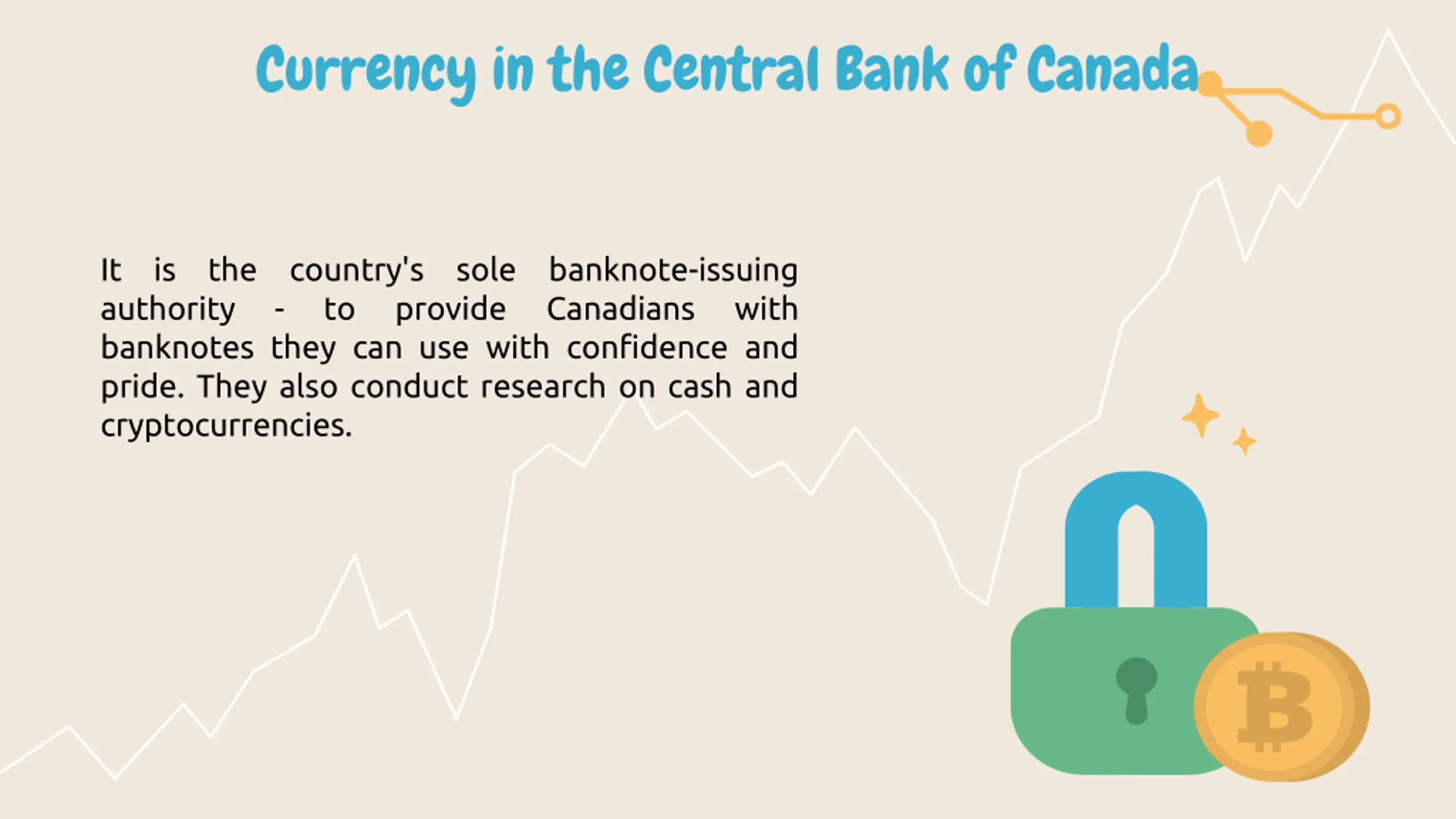 Currency in the Central Bank of Canada

It is the country's sole banknote-issuing authority - to provide Canadians with banknotes they can use with confidence and pride. They also conduct research on cash and cryptocurrencies.